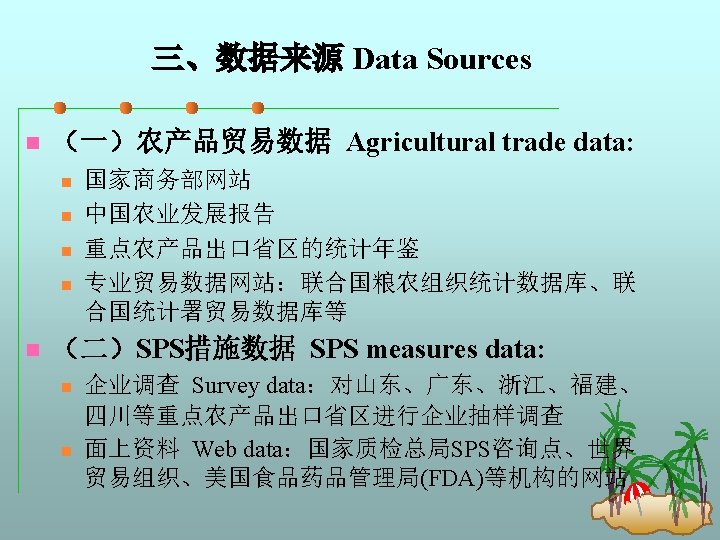 三、数据来源 Data Sources

（一）农产品贸易数据 Agricultural trade data:

国家商务部网站

中国农业发展报告

重点农产品出口省区的统计年鉴

专业贸易数据网站：联合国粮农组织统计数据库、联合国统计署贸易数据库等

（二）SPS措施数据 SPS measures data:

企业调查 Survey data：对山东、广东、浙江、福建、四川等重点农产品出口省区进行企业抽样调查

面上资料 Web data：国家质检总局SPS咨询点、世界贸易组织、美国食品药品管理局(FDA)等机构的网站